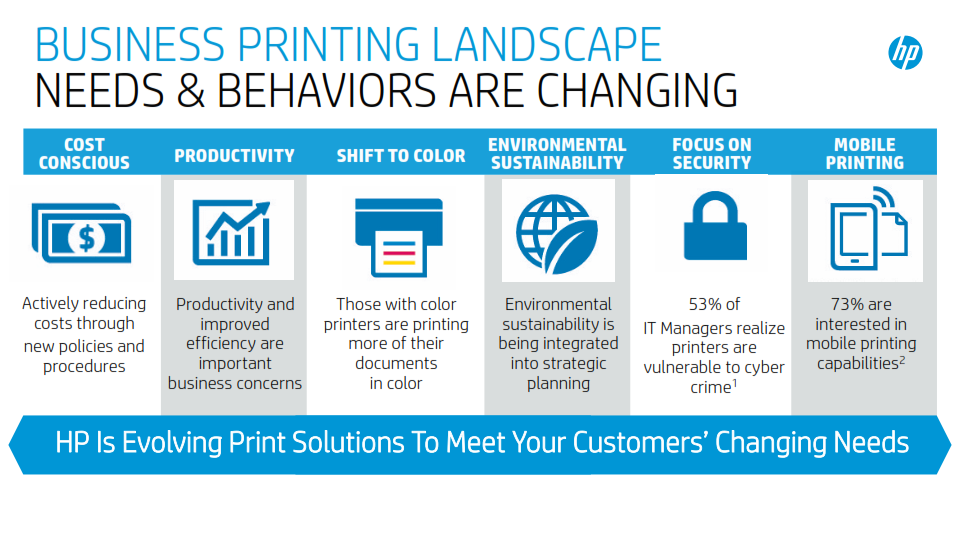 BUSINESS PRINTING LANDSCAPE
NEEDS & BEHAVIORS ARE CHANGING

hp

COST CONSCIOUS

Actively reducing costs through new policies and procedures

PRODUCTIVITY

Productivity and improved efficiency are important business concerns

SHIFT TO COLOR

Those with color printers are printing more of their documents in color

ENVIRONMENTAL SUSTAINABILITY

Environmental sustainability is being integrated into strategic planning

FOCUS ON SECURITY

53% of IT Managers realize printers are vulnerable to cyber crime$^1$

MOBILE PRINTING

73% are interested in mobile printing capabilities$^2$

HP Is Evolving Print Solutions To Meet Your Customers' Changing Needs